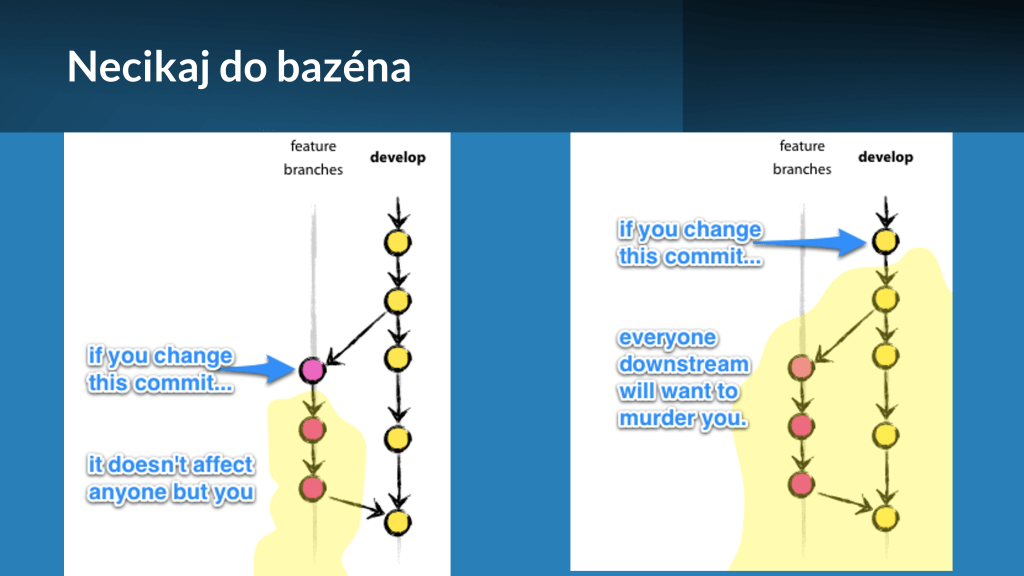 Necikaj do bazéna

feature branches

develop

if you change this commit...

it doesn't affect anyone but you

feature branches

develop

if you change this commit...

everyone downstream will want to murder you.